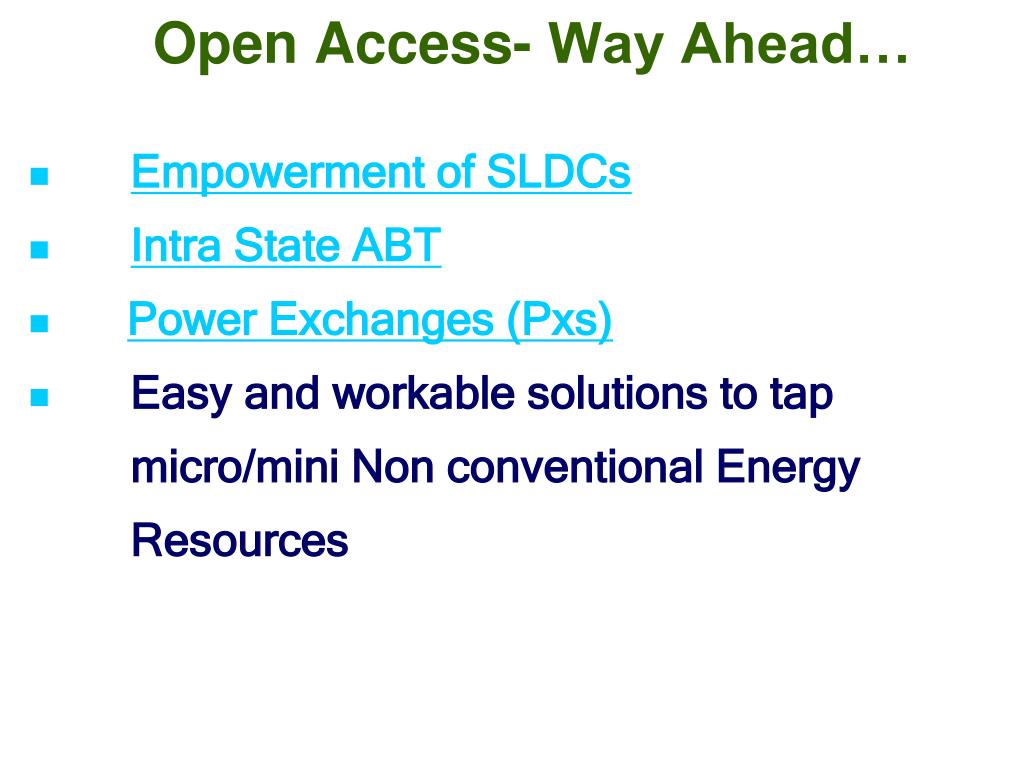 Open Access- Way Ahead…

- Empowerment of SLDCs
- Intra State ABT
- Power Exchanges (Pxs)
- Easy and workable solutions to tap micro/mini Non conventional Energy Resources